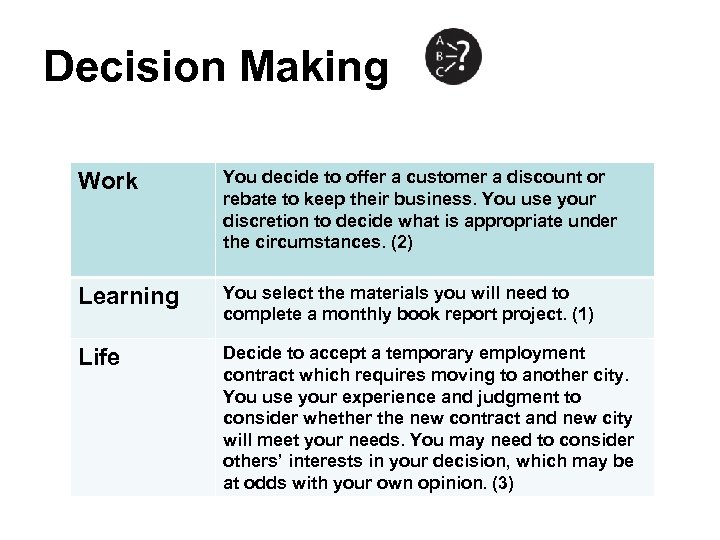 Decision Making

A B C ?

| Work | You decide to offer a customer a discount or rebate to keep their business. You use your discretion to decide what is appropriate under the circumstances. (2) |
|---|---|
| Learning | You select the materials you will need to complete a monthly book report project. (1) |
| Life | Decide to accept a temporary employment contract which requires moving to another city. You use your experience and judgment to consider whether the new contract and new city will meet your needs. You may need to consider others' interests in your decision, which may be at odds with your own opinion. (3) |